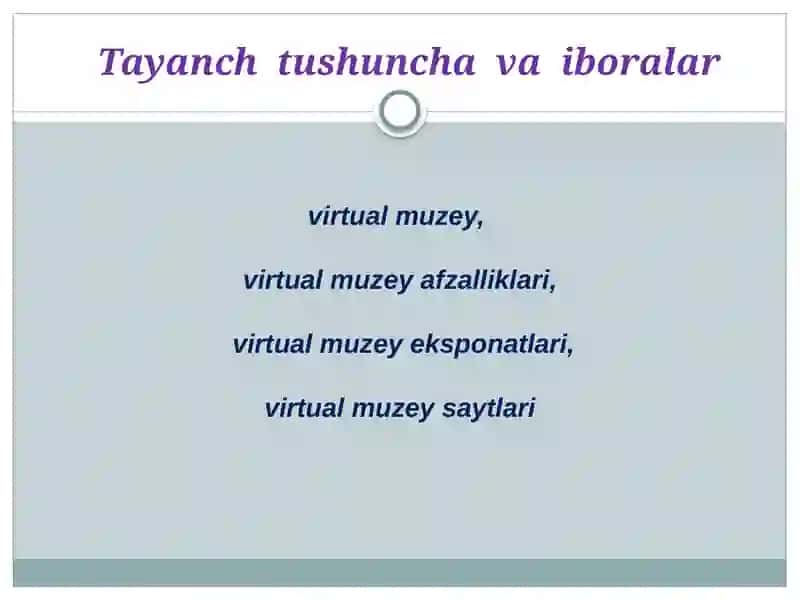 Tayanch tushuncha va iboralar

virtual muzey,

virtual muzey afzalliklari,

virtual muzey eksponatlari,

virtual muzey saytlari